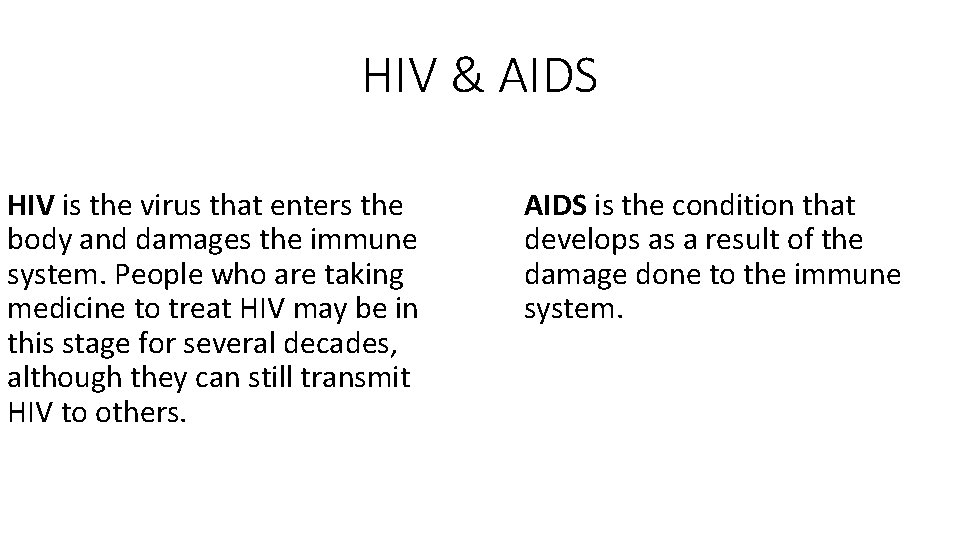 HIV & AIDS

HIV is the virus that enters the body and damages the immune system. People who are taking medicine to treat HIV may be in this stage for several decades, although they can still transmit HIV to others.

AIDS is the condition that develops as a result of the damage done to the immune system.